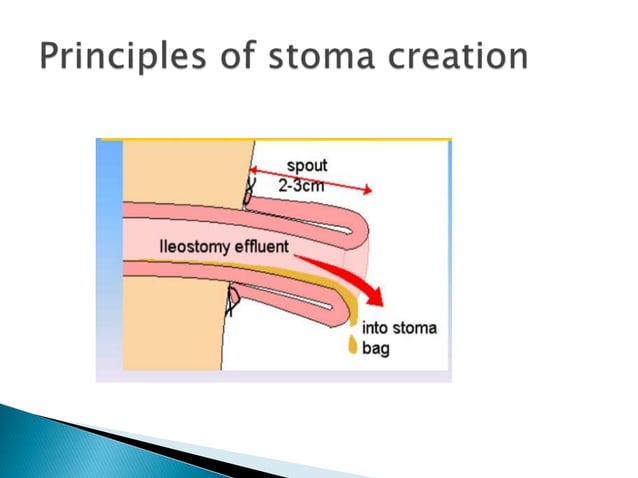 Principles of stoma creation

spout
2-3cm

Ileostomy effluent

into stoma
bag